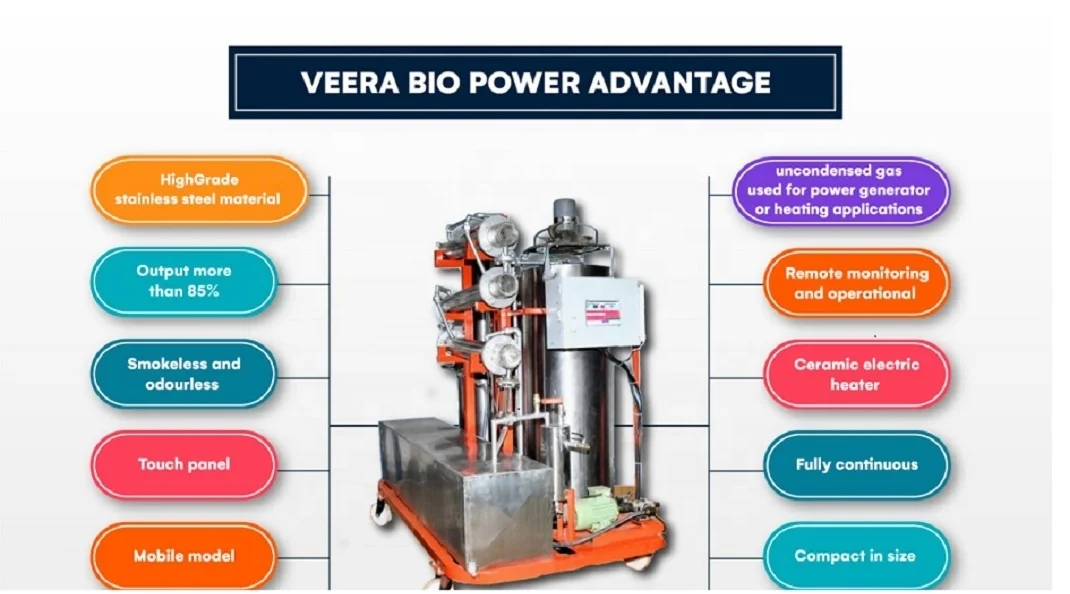 VEERA BIO POWER ADVANTAGE

HighGrade stainless steel material

Output more than 85%

Smokeless and odourless

Touch panel

Mobile model

uncondensed gas used for power generator or heating applications

Remote monitoring and operational

Ceramic electric heater

Fully continuous

Compact in size